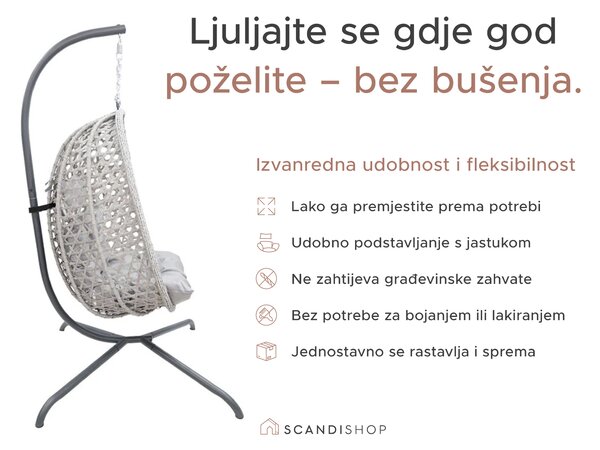 Ljuljajte se gdje god poželite – bez bušenja.

Izvanredna udobnost i fleksibilnost

Lako ga premjestite prema potrebi

Udobno podstavljanje s jastukom

Ne zahtijeva građevinske zahvate

Bez potrebe za bojanjem ili lakiranjem

Jednostavno se rastavlja i sprema

SCANDISHOP